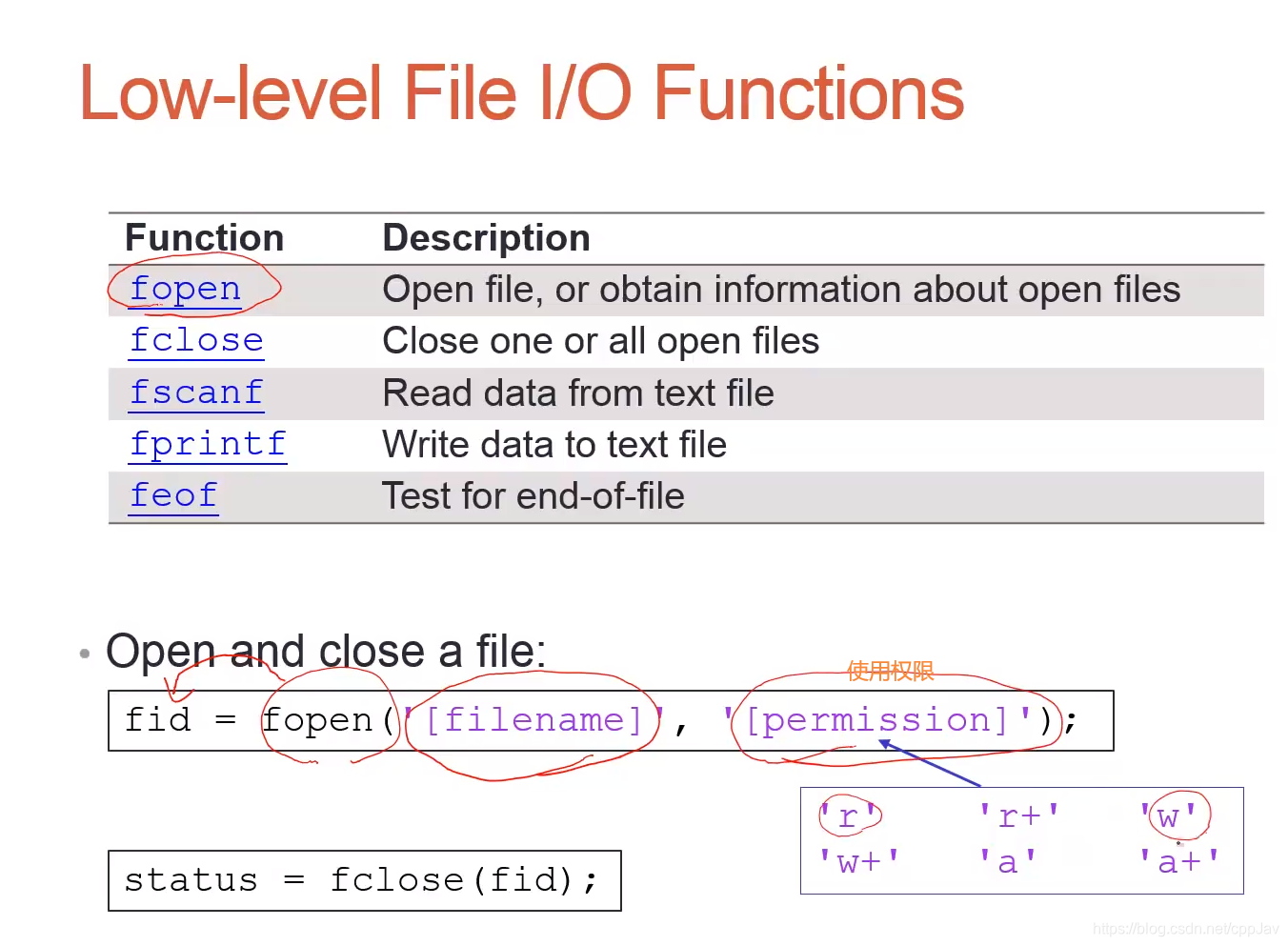 Low-level File I/O Functions

| Function | Description |
|---|---|
| fopen | Open file, or obtain information about open files |
| fclose | Close one or all open files |
| fscanf | Read data from text file |
| fprintf | Write data to text file |
| feof | Test for end-of-file |

• Open and close a file:

使用权限

fid = fopen('[filename]', '[permission]');

'r' 'r+' 'w'
'w+' 'a' 'a+'

status = fclose(fid);

https://blog.csdn.net/cppJav